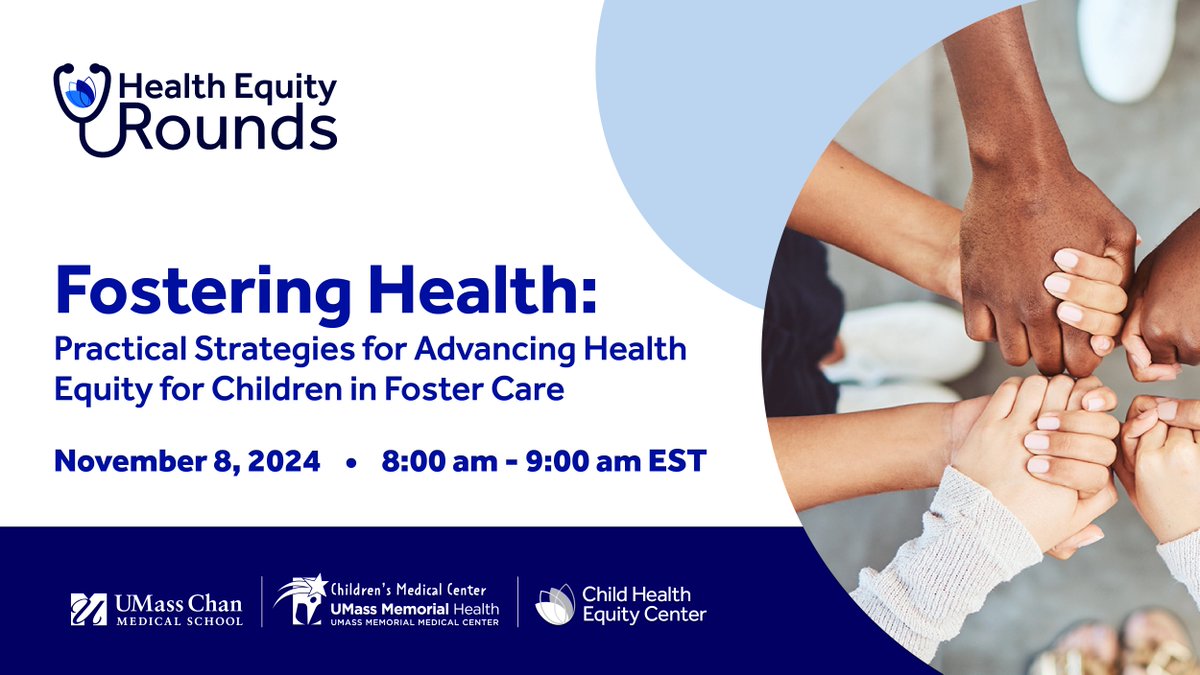 Health Equity Rounds

Fostering Health:
Practical Strategies for Advancing Health Equity for Children in Foster Care

November 8, 2024 • 8:00 am - 9:00 am EST

UMass Chan MEDICAL SCHOOL

Children's Medical Center
UMass Memorial Health
UMASS MEMORIAL MEDICAL CENTER

Child Health Equity Center